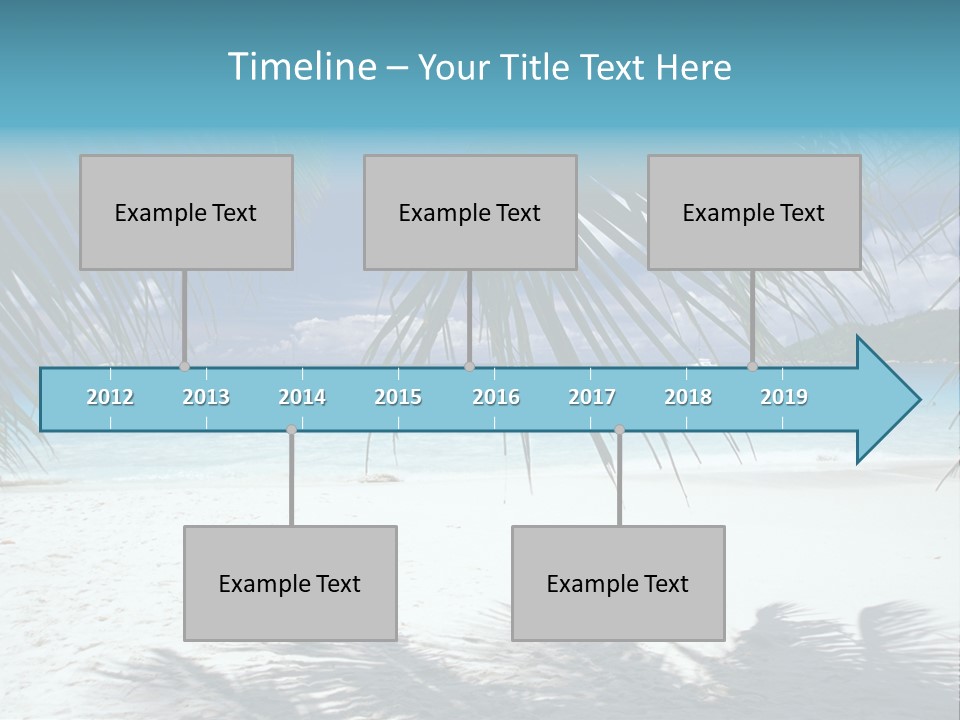 Timeline – Your Title Text Here

Example Text

Example Text

Example Text

2012 2013 2014 2015 2016 2017 2018 2019

Example Text

Example Text